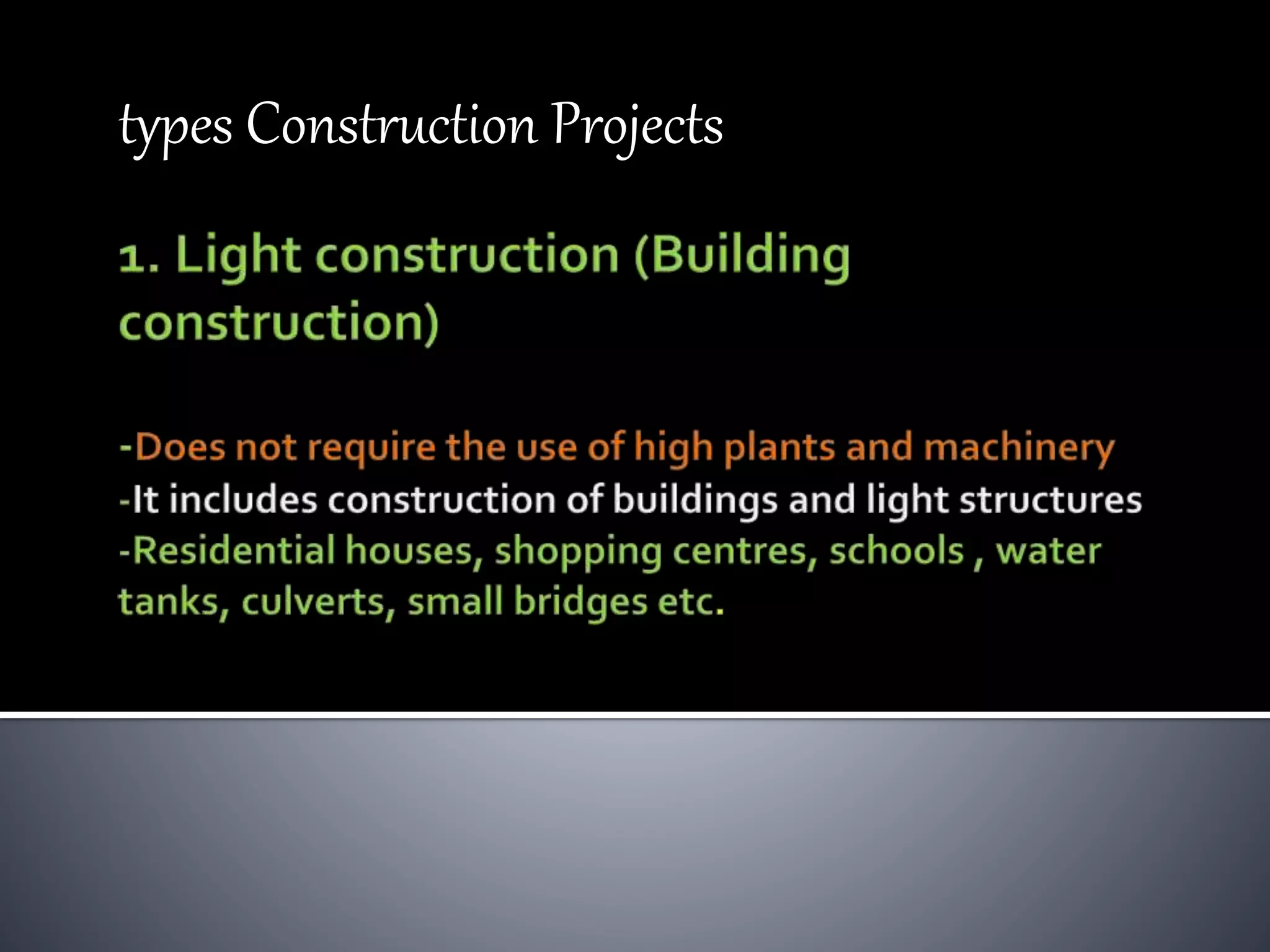 types Construction Projects

1. Light construction (Building construction)

-Does not require the use of high plants and machinery
-It includes construction of buildings and light structures
-Residential houses, shopping centres, schools , water tanks, culverts, small bridges etc.